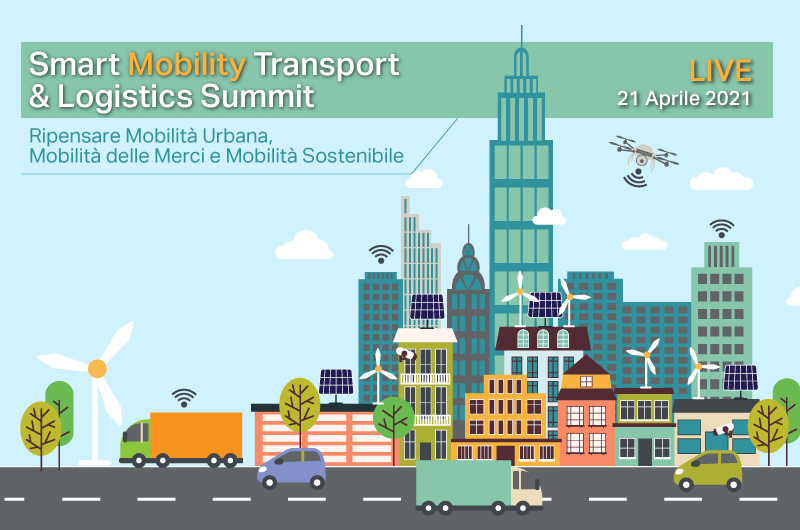 Smart Mobility Transport & Logistics Summit

LIVE
21 Aprile 2021

Ripensare Mobilità Urbana, Mobilità delle Merci e Mobilità Sostenibile